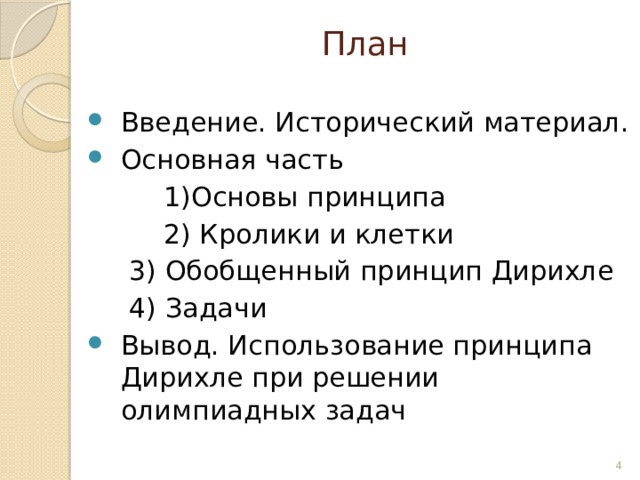 План

Введение. Исторический материал.

Основная часть

1)Основы принципа

2) Кролики и клетки

3) Обобщенный принцип Дирихле

4) Задачи

Вывод. Использование принципа Дирихле при решении олимпиадных задач

4